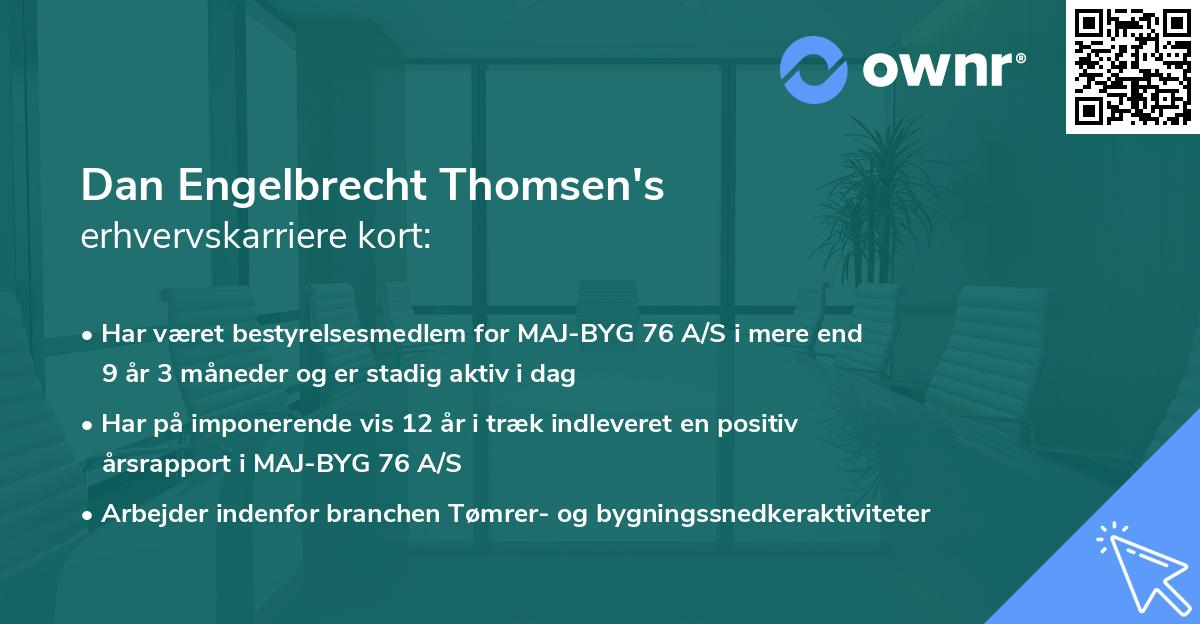 ownr®

Dan Engelbrecht Thomsen's
erhvervskarriere kort:

• Har været bestyrelsesmedlem for MAJ-BYG 76 A/S i mere end 9 år 3 måneder og er stadig aktiv i dag

• Har på imponerende vis 12 år i træk indleveret en positiv årsrapport i MAJ-BYG 76 A/S

• Arbejder indenfor branchen Tømrer- og bygningssnedkeraktiviteter